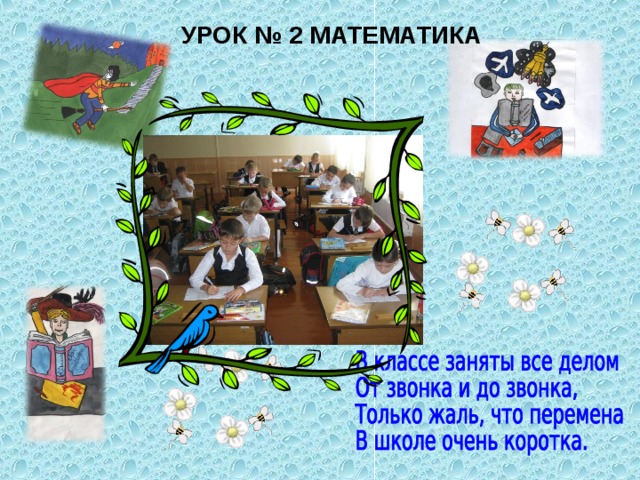 УРОК № 2 МАТЕМАТИКА

В классе заняты все делом
От звонка и до звонка,
Только жаль, что перемена
В школе очень коротка.